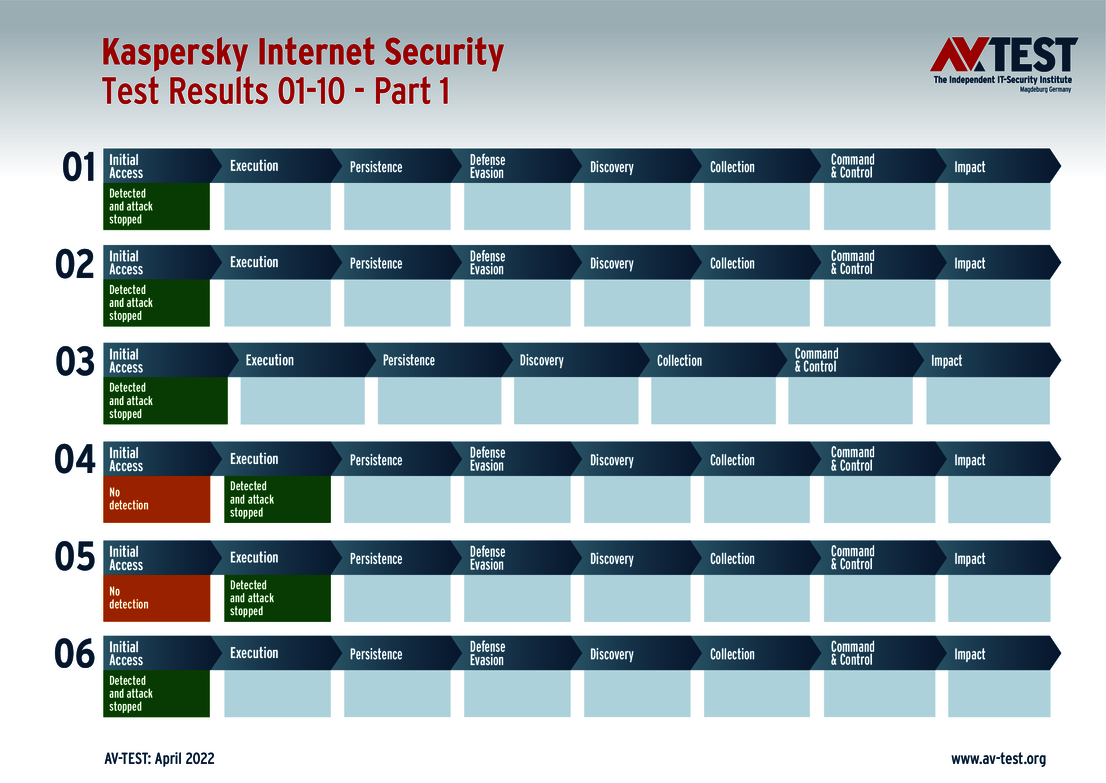 Kaspersky Internet Security
Test Results 01-10 - Part 1

AV TEST
The Independent IT-Security Institute
Magdeburg Germany

01
| Initial Access | Execution | Persistence | Defense Evasion | Discovery | Collection | Command & Control | Impact |
|---|---|---|---|---|---|---|---|
| Detected and attack stopped | | | | | | | |

02
| Initial Access | Execution | Persistence | Defense Evasion | Discovery | Collection | Command & Control | Impact |
|---|---|---|---|---|---|---|---|
| Detected and attack stopped | | | | | | | |

03
| Initial Access | Execution | Persistence | Discovery | Collection | Command & Control | Impact |
|---|---|---|---|---|---|---|
| Detected and attack stopped | | | | | | |

04
| Initial Access | Execution | Persistence | Defense Evasion | Discovery | Collection | Command & Control | Impact |
|---|---|---|---|---|---|---|---|
| No detection | Detected and attack stopped | | | | | | |

05
| Initial Access | Execution | Persistence | Defense Evasion | Discovery | Collection | Command & Control | Impact |
|---|---|---|---|---|---|---|---|
| No detection | Detected and attack stopped | | | | | | |

06
| Initial Access | Execution | Persistence | Defense Evasion | Discovery | Collection | Command & Control | Impact |
|---|---|---|---|---|---|---|---|
| Detected and attack stopped | | | | | | | |

AV-TEST: April 2022
www.av-test.org